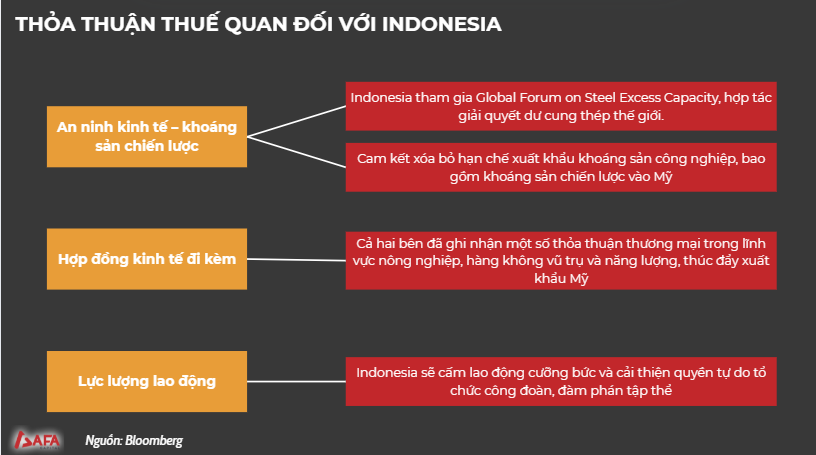 THỎA THUẬN THUẾ QUAN ĐỐI VỚI INDONESIA

An ninh kinh tế – khoáng sản chiến lược

Indonesia tham gia Global Forum on Steel Excess Capacity, hợp tác giải quyết dư cung thép thế giới.

Cam kết xóa bỏ hạn chế xuất khẩu khoáng sản công nghiệp, bao gồm khoáng sản chiến lược vào Mỹ

Hợp đồng kinh tế đi kèm

Cả hai bên đã ghi nhận một số thỏa thuận thương mại trong lĩnh vực nông nghiệp, hàng không vũ trụ và năng lượng, thúc đẩy xuất khẩu Mỹ

Lực lượng lao động

Indonesia sẽ cấm lao động cưỡng bức và cải thiện quyền tự do tổ chức công đoàn, đàm phán tập thể

SAFA

Nguồn: Bloomberg